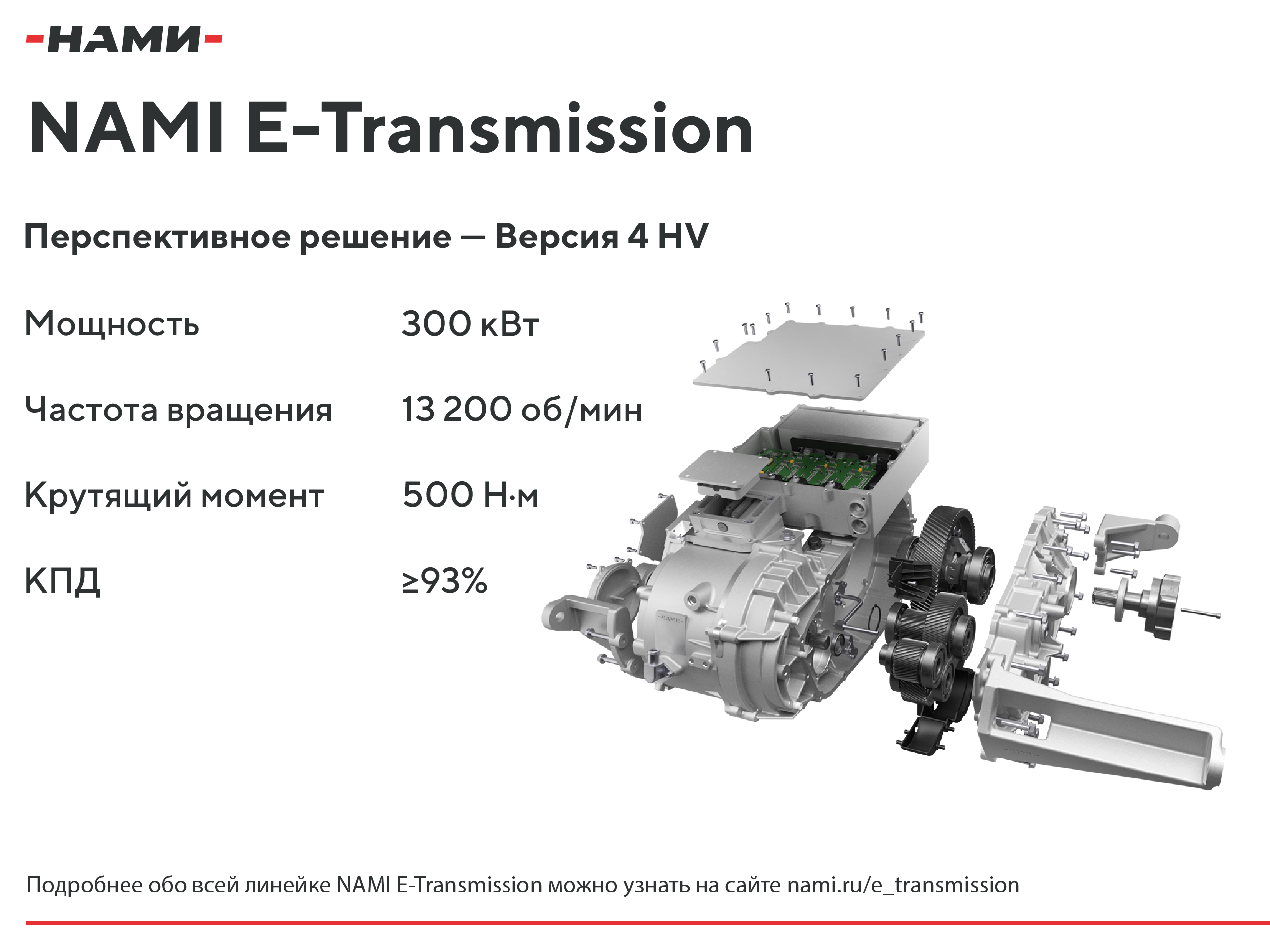 -НАМИ-

NAMI E-Transmission

Перспективное решение — Версия 4 HV

Мощность 300 кВт

Частота вращения 13 200 об/мин

Крутящий момент 500 Н·м

КПД ≥93%

Подробнее обо всей линейке NAMI E-Transmission можно узнать на сайте nami.ru/e_transmission